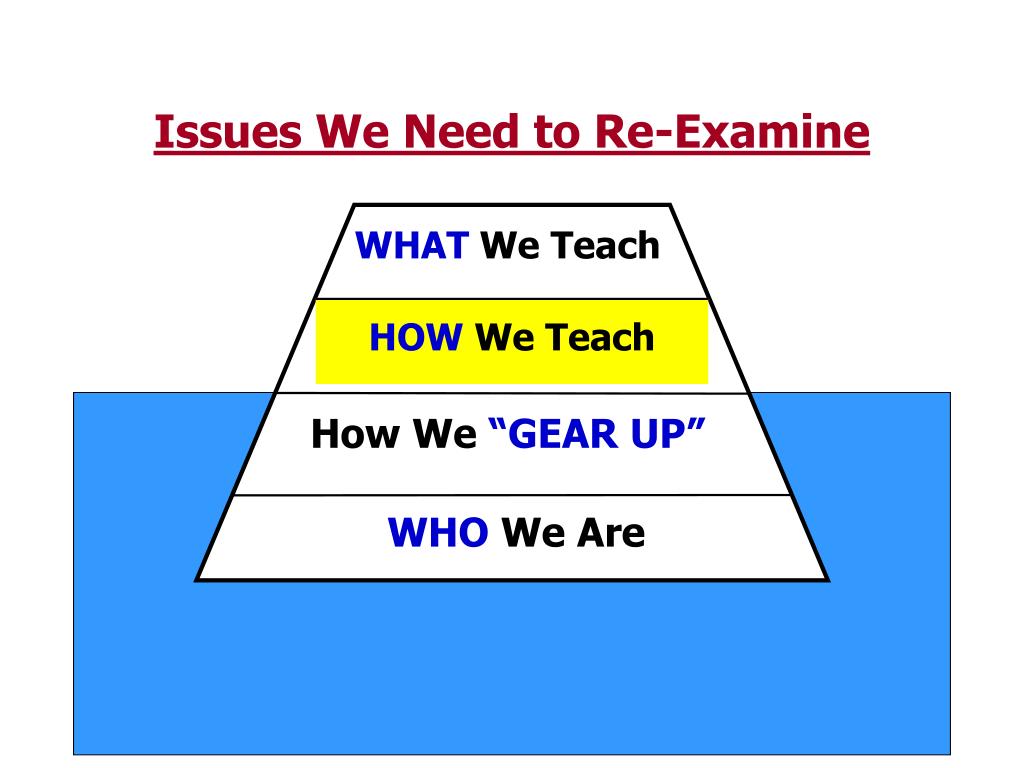 Issues We Need to Re-Examine

WHAT We Teach

HOW We Teach

How We “GEAR UP”

WHO We Are